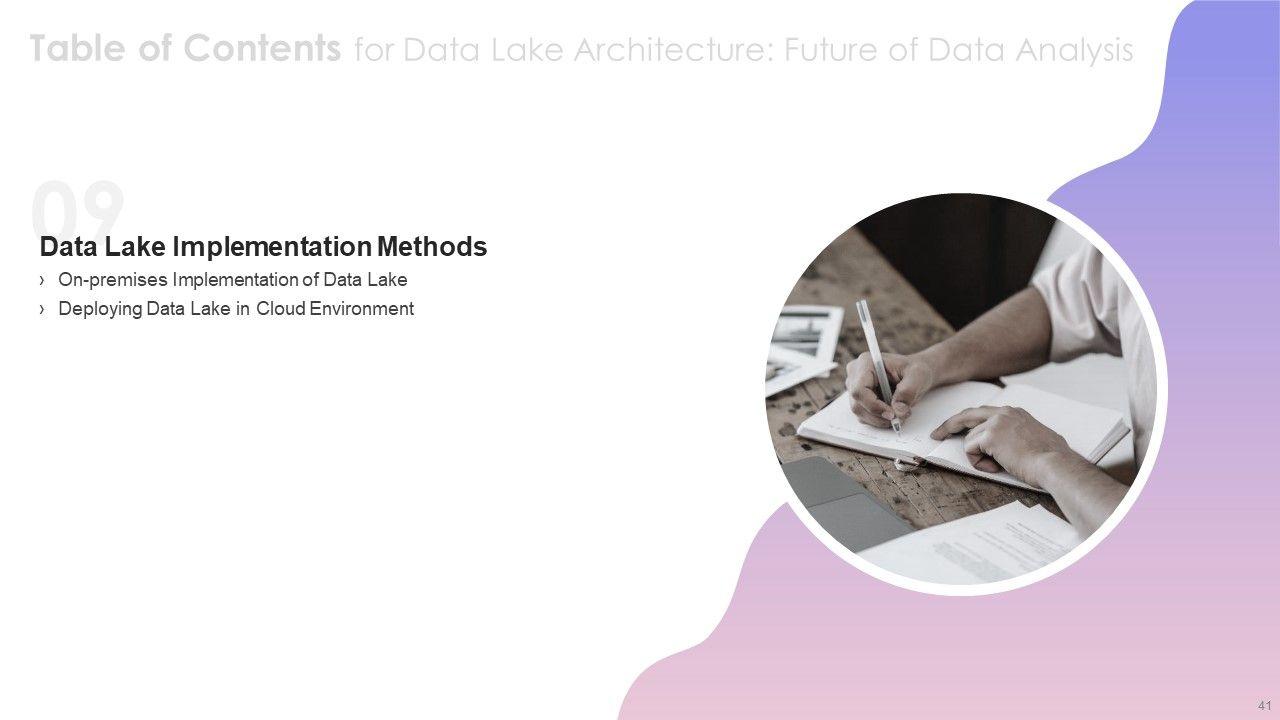 Table of Contents for Data Lake Architecture: Future of Data Analysis

09

Data Lake Implementation Methods

› On-premises Implementation of Data Lake

› Deploying Data Lake in Cloud Environment

41